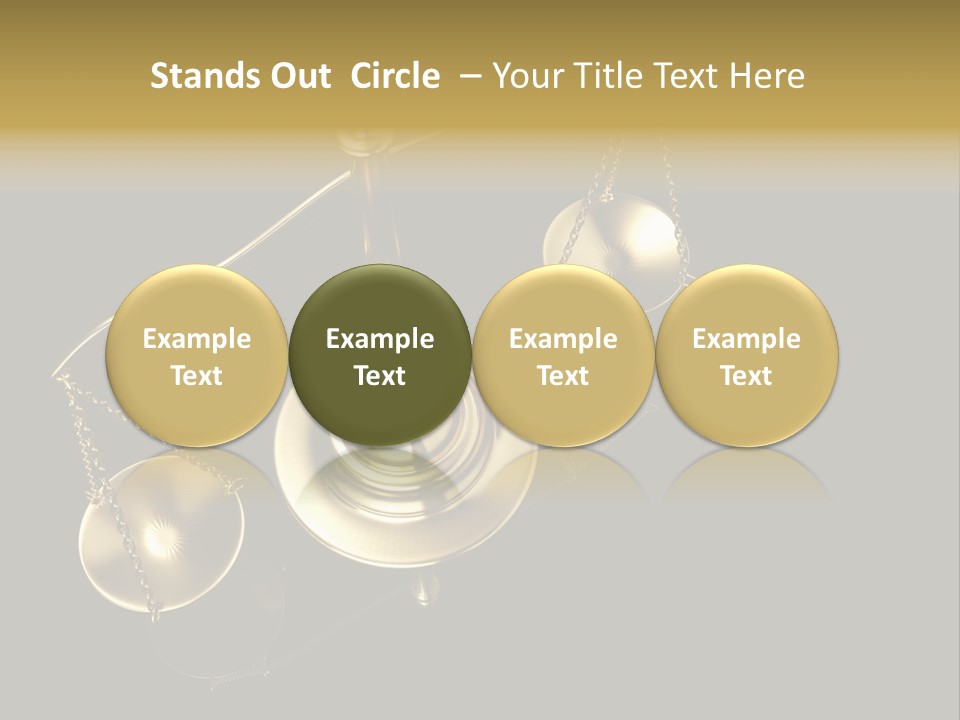 Stands Out Circle – Your Title Text Here

Example Text

Example Text

Example Text

Example Text